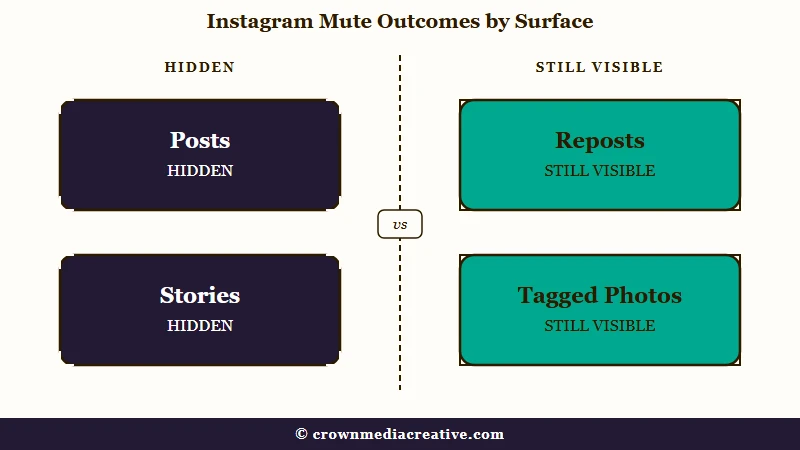 Instagram Mute Outcomes by Surface

HIDDEN

Posts
HIDDEN

Stories
HIDDEN

vs

STILL VISIBLE

Reposts
STILL VISIBLE

Tagged Photos
STILL VISIBLE

© crownmediacreative.com